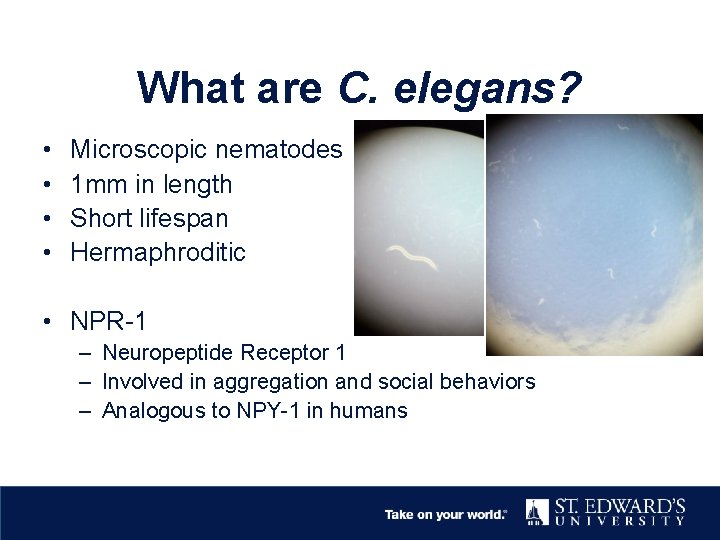 What are C. elegans?

• Microscopic nematodes
• 1mm in length
• Short lifespan
• Hermaphroditic

• NPR-1
– Neuropeptide Receptor 1
– Involved in aggregation and social behaviors
– Analogous to NPY-1 in humans

Take on your world.® ST. EDWARD'S UNIVERSITY